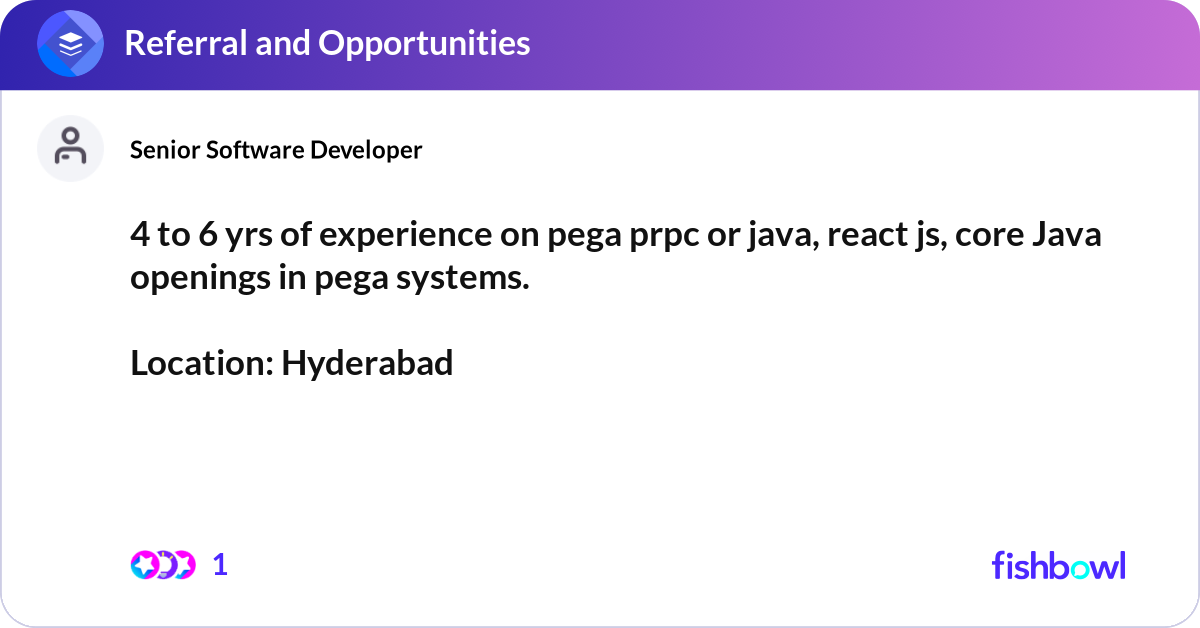 Referral and Opportunities

Senior Software Developer

4 to 6 yrs of experience on pega prpc or java, react js, core Java openings in pega systems.

Location: Hyderabad

1

fishbowl